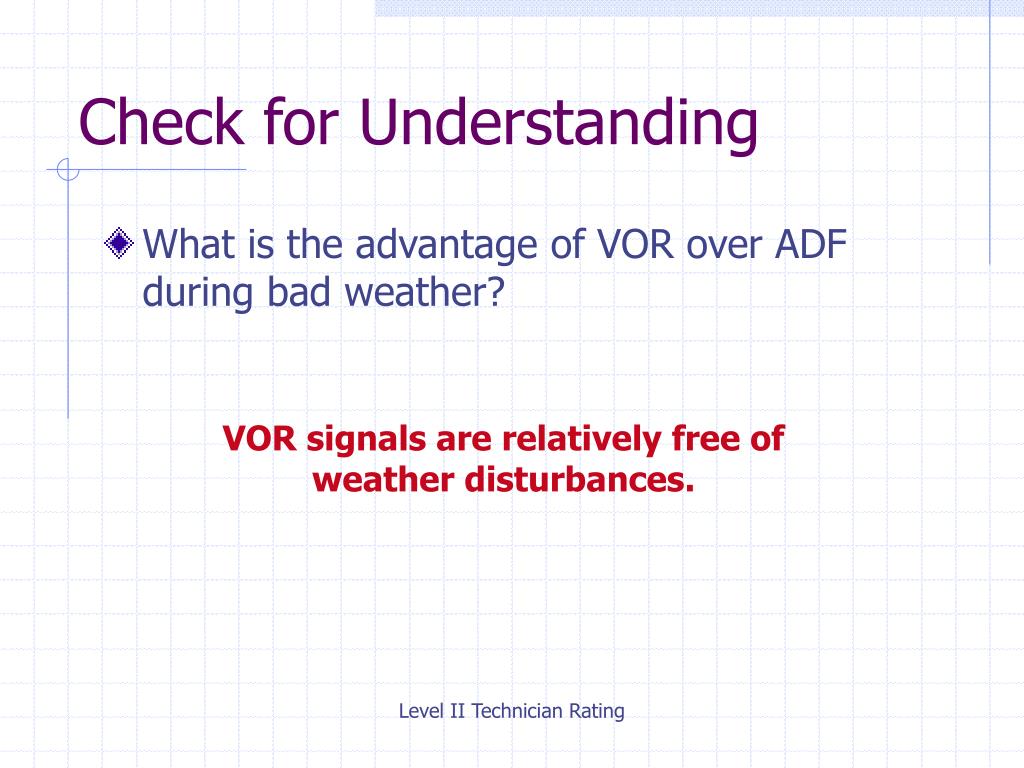 Check for Understanding

What is the advantage of VOR over ADF during bad weather?

VOR signals are relatively free of weather disturbances.

Level II Technician Rating